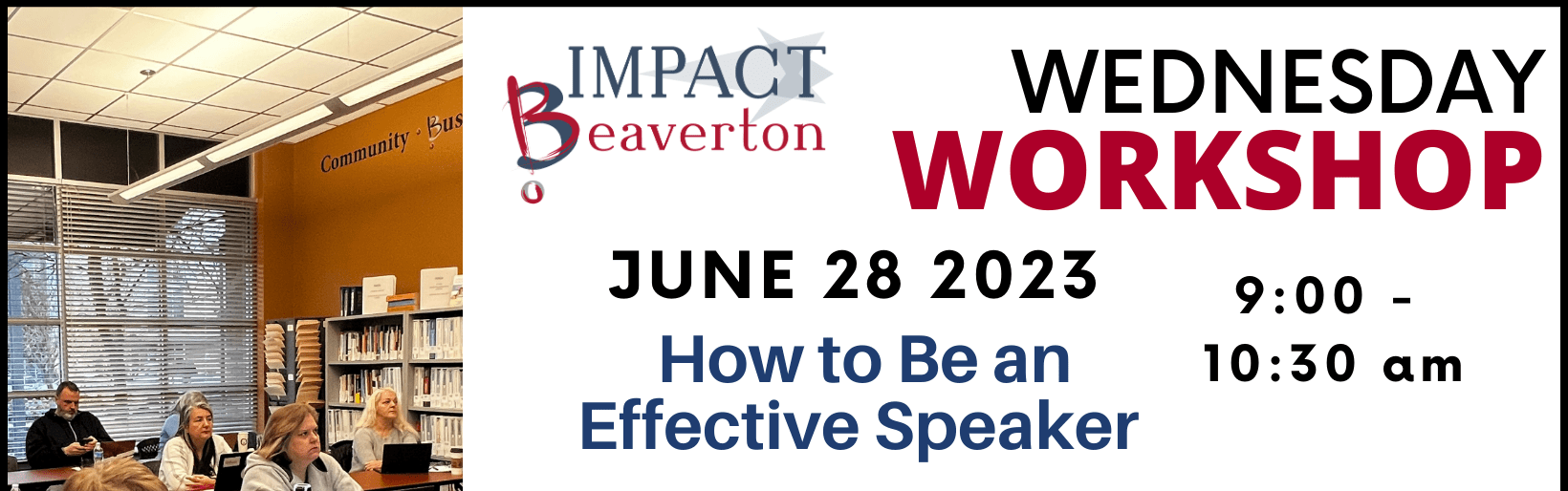 Community · Bus

IMPACT Beaverton

WEDNESDAY WORKSHOP

JUNE 28 2023

How to Be an Effective Speaker

9:00 - 10:30 am